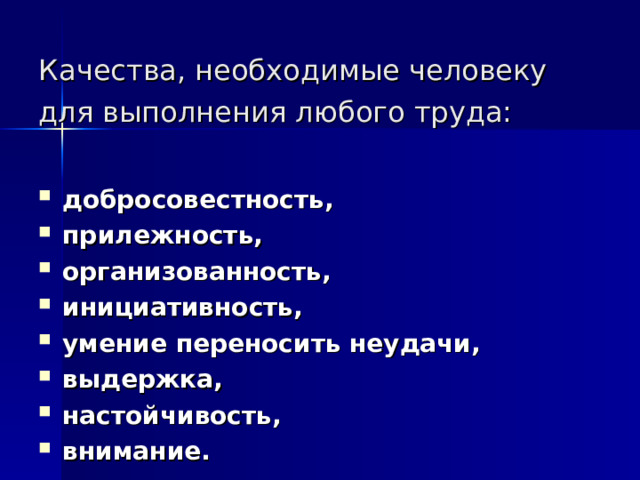 Качества, необходимые человеку для выполнения любого труда:

- добросовестность,
- прилежность,
- организованность,
- инициативность,
- умение переносить неудачи,
- выдержка,
- настойчивость,
- внимание.